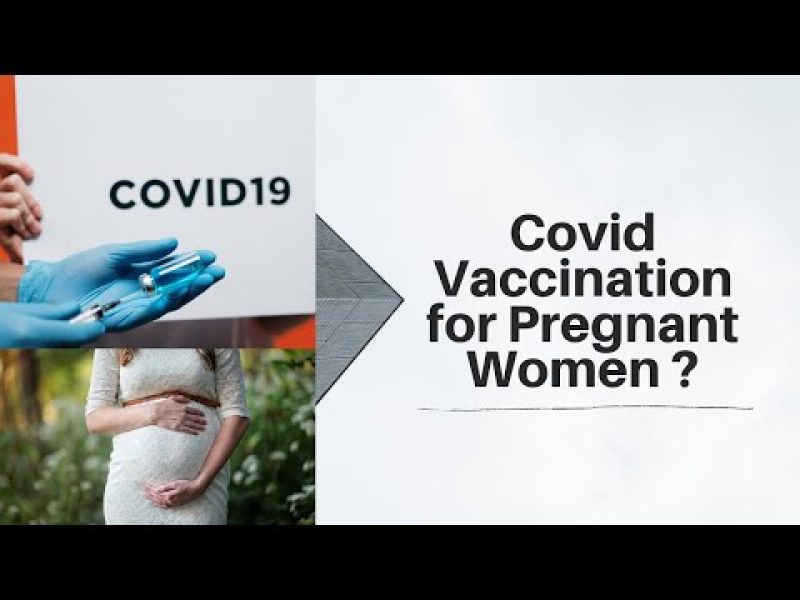 COVID19

Covid Vaccination for Pregnant Women ?